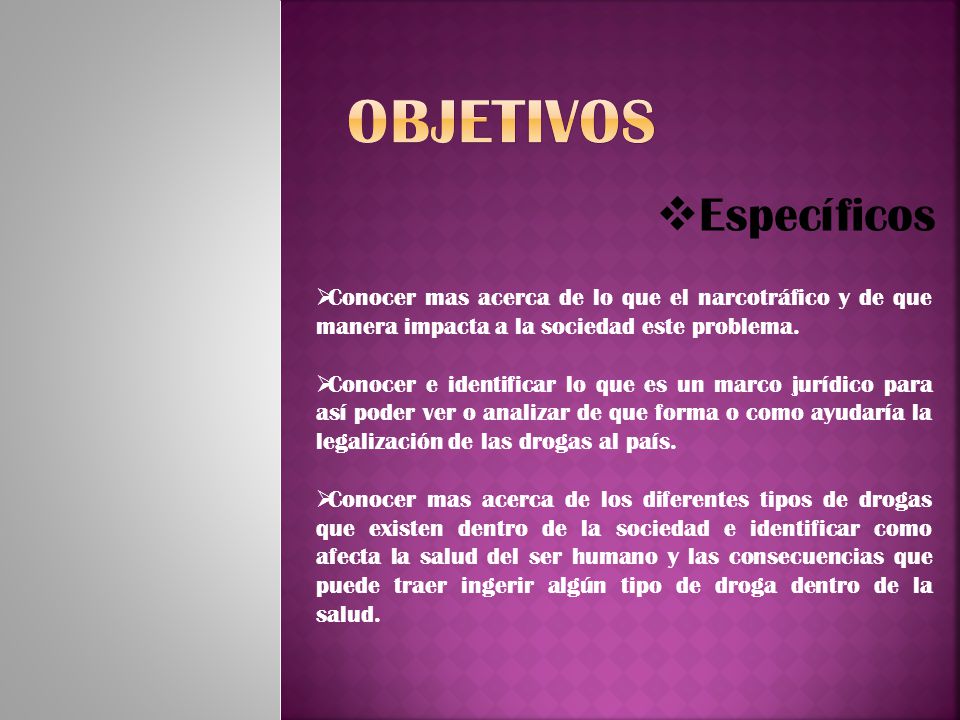 OBJETIVOS

❖Específicos

➢Conocer mas acerca de lo que el narcotráfico y de que manera impacta a la sociedad este problema.

➢Conocer e identificar lo que es un marco jurídico para así poder ver o analizar de que forma o como ayudaría la legalización de las drogas al país.

➢Conocer mas acerca de los diferentes tipos de drogas que existen dentro de la sociedad e identificar como afecta la salud del ser humano y las consecuencias que puede traer ingerir algún tipo de droga dentro de la salud.